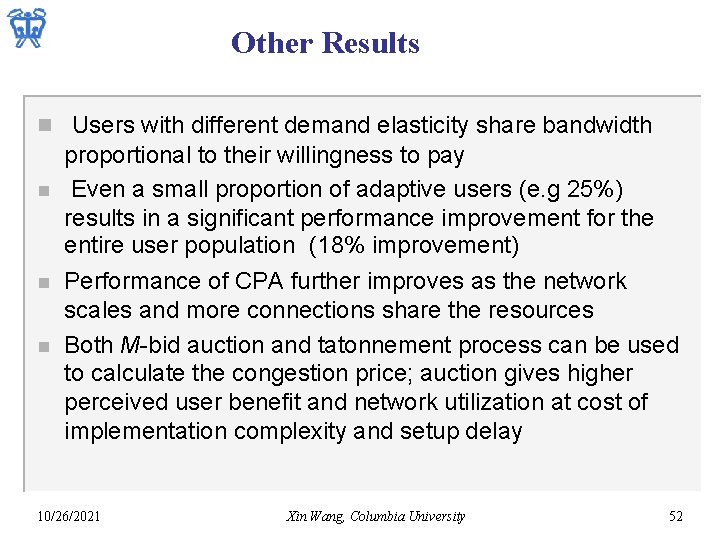 Other Results

Users with different demand elasticity share bandwidth proportional to their willingness to pay

Even a small proportion of adaptive users (e.g 25%) results in a significant performance improvement for the entire user population (18% improvement)

Performance of CPA further improves as the network scales and more connections share the resources

Both M-bid auction and tatonnement process can be used to calculate the congestion price; auction gives higher perceived user benefit and network utilization at cost of implementation complexity and setup delay

10/26/2021 Xin Wang, Columbia University 52